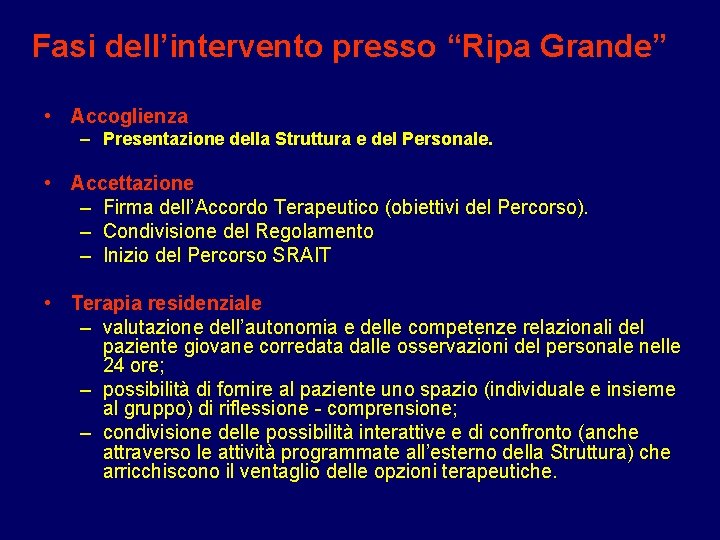 Fasi dell’intervento presso “Ripa Grande”

• Accoglienza
– Presentazione della Struttura e del Personale.

• Accettazione
– Firma dell’Accordo Terapeutico (obiettivi del Percorso).
– Condivisione del Regolamento
– Inizio del Percorso SRAIT

• Terapia residenziale
– valutazione dell’autonomia e delle competenze relazionali del paziente giovane corredata dalle osservazioni del personale nelle 24 ore;
– possibilità di fornire al paziente uno spazio (individuale e insieme al gruppo) di riflessione - comprensione;
– condivisione delle possibilità interattive e di confronto (anche attraverso le attività programmate all’esterno della Struttura) che arricchiscono il ventaglio delle opzioni terapeutiche.